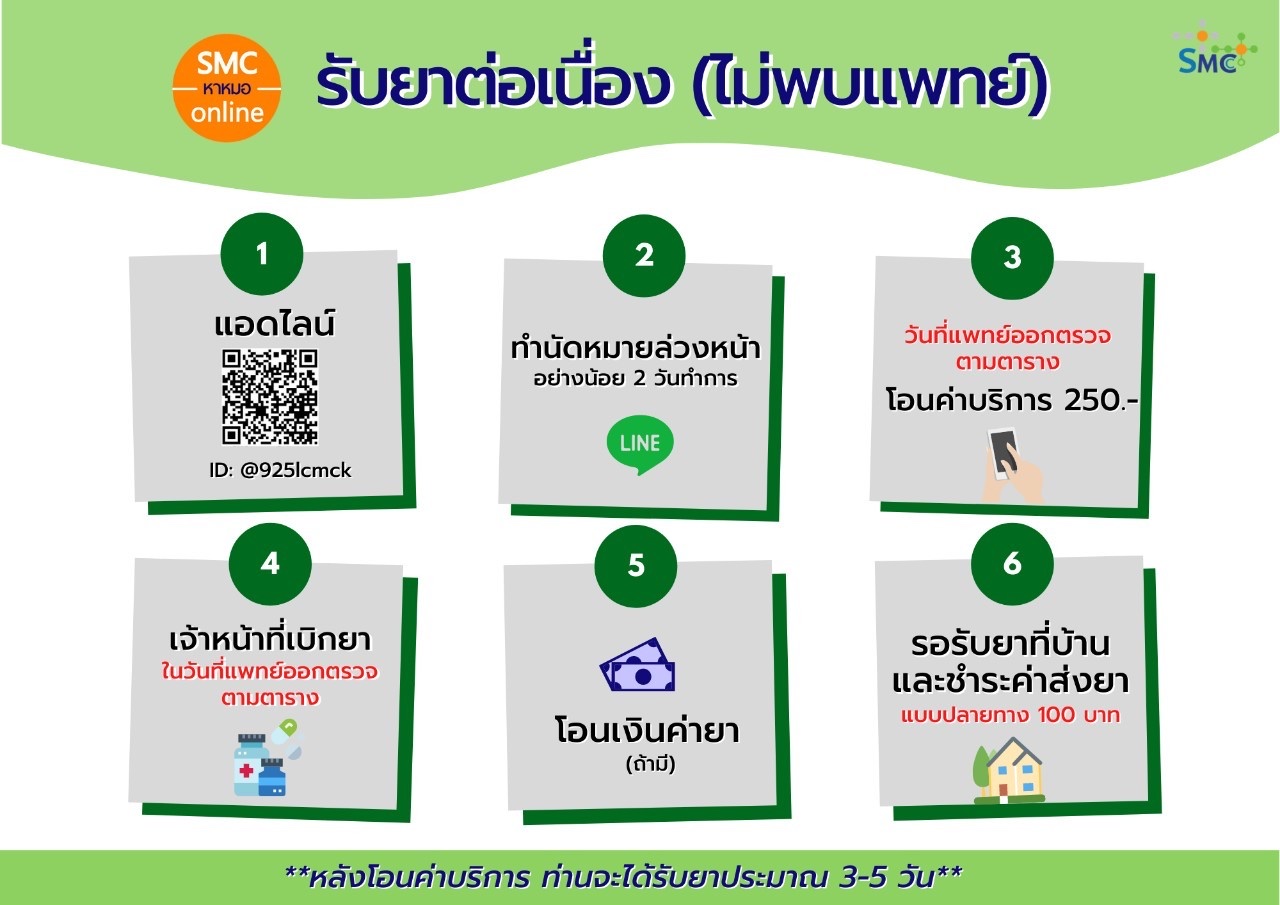 SMC
หาหมอ
online

รับยาต่อเนื่อง (ไม่พบแพทย์)

SMC

1
แอดไลน์
ID: @925lcmck

2
ทำนัดหมายล่วงหน้า
อย่างน้อย 2 วันทำการ
LINE

3
วันที่แพทย์ออกตรวจ
ตามตาราง
โอนค่าบริการ 250.-

4
เจ้าหน้าที่เบิกยา
ในวันที่แพทย์ออกตรวจ
ตามตาราง

5
โอนเงินค่ายา
(ถ้ามี)

6
รอรับยาที่บ้าน
และชำระค่าส่งยา
แบบปลายทาง 100 บาท

**หลังโอนค่าบริการ ท่านจะได้รับยาประมาณ 3-5 วัน**